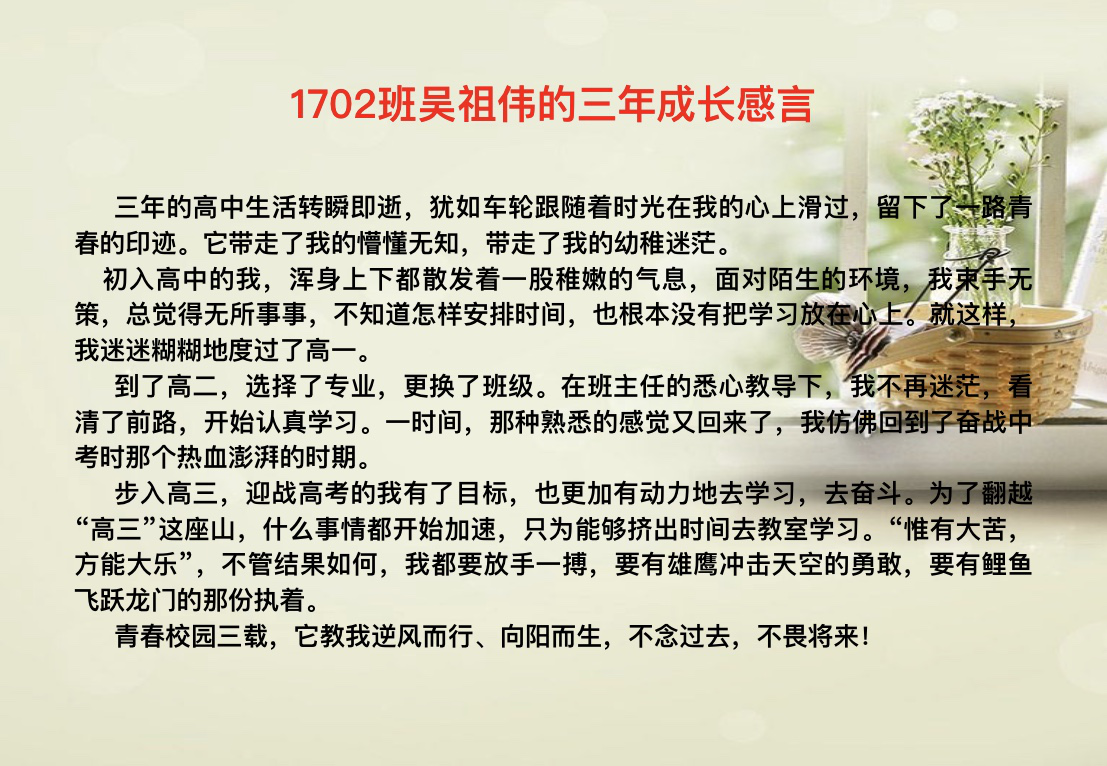 1702班吴祖伟的三年成长感言

三年的高中生活转瞬即逝，犹如车轮跟随着时光在我的心上滑过，留下了一路青春的印迹。它带走了我的懵懂无知，带走了我的幼稚迷茫。

初入高中的我，浑身上下都散发着一股稚嫩的气息，面对陌生的环境，我束手无策，总觉得无所事事，不知道怎样安排时间，也根本没有把学习放在心上。就这样，我迷迷糊糊地度过了高一。

到了高二，选择了专业，更换了班级。在班主任的悉心教导下，我不再迷茫，看清了前路，开始认真学习。一时间，那种熟悉的感觉又回来了，我仿佛回到了奋战中考时那个热血澎湃的时期。

步入高三，迎战高考的我有了目标，也更加有动力地去学习，去奋斗。为了翻越“高三”这座山，什么事情都开始加速，只为能够挤出时间去教室学习。“惟有大苦，方能大乐”，不管结果如何，我都要放手一搏，要有雄鹰冲击天空的勇敢，要有鲤鱼飞跃龙门的那份执着。

青春校园三载，它教我逆风而行、向阳而生，不念过去，不畏将来！